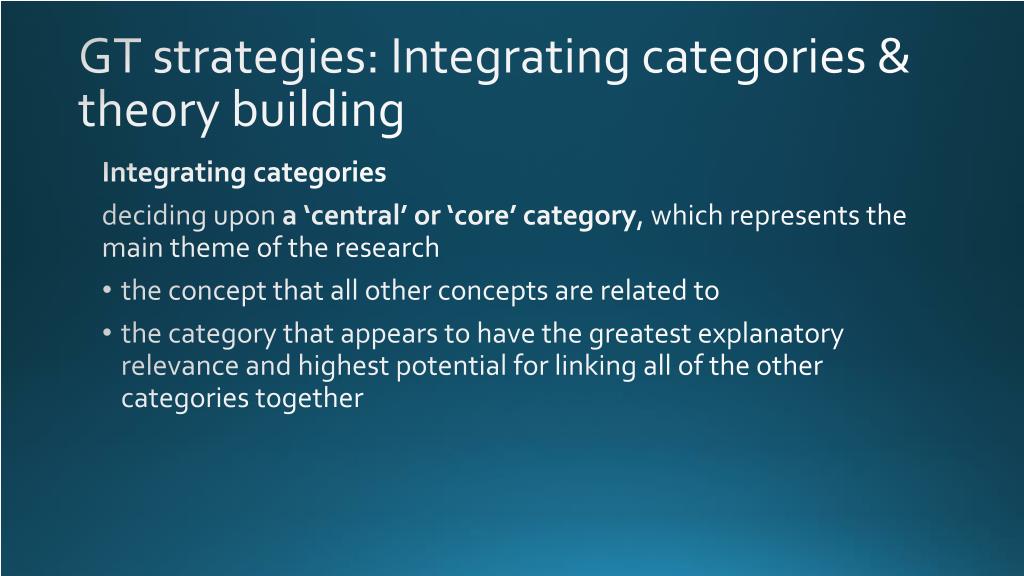 GT strategies: Integrating categories & theory building

Integrating categories

deciding upon a ‘central’ or ‘core’ category, which represents the main theme of the research

• the concept that all other concepts are related to

• the category that appears to have the greatest explanatory relevance and highest potential for linking all of the other categories together